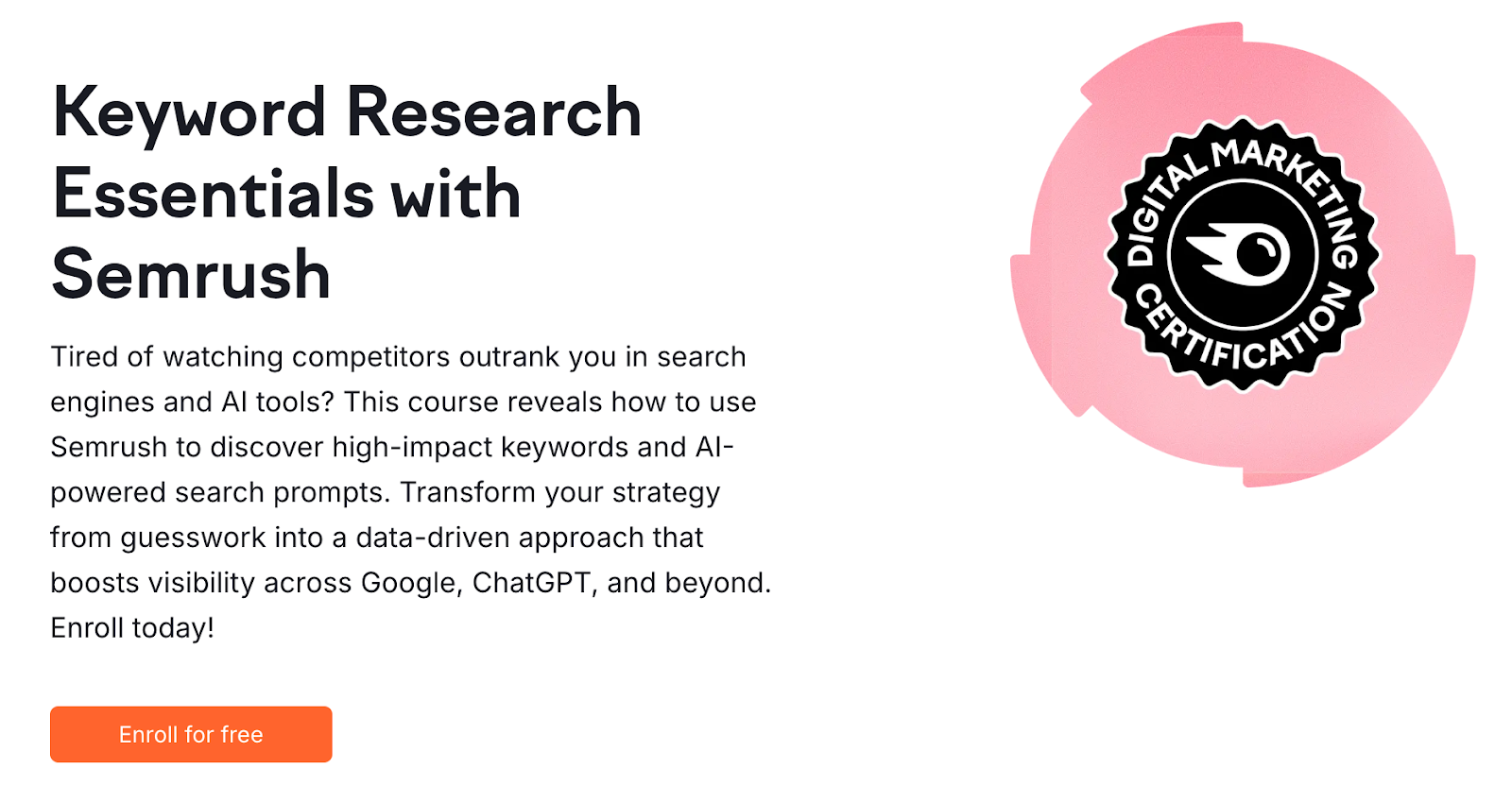 Keyword Research Essentials with Semrush

Tired of watching competitors outrank you in search engines and AI tools? This course reveals how to use Semrush to discover high-impact keywords and AI-powered search prompts. Transform your strategy from guesswork into a data-driven approach that boosts visibility across Google, ChatGPT, and beyond. Enroll today!

Enroll for free

DIGITAL MARKETING CERTIFICATION